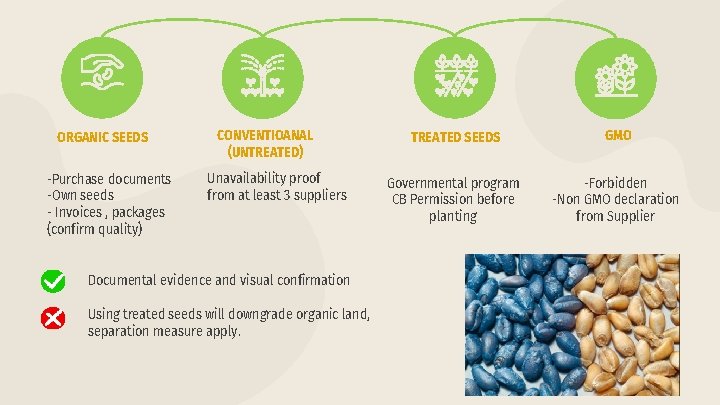 ORGANIC SEEDS

-Purchase documents
-Own seeds
- Invoices , packages (confirm quality)

CONVENTIOANAL (UNTREATED)

Unavailability proof from at least 3 suppliers

TREATED SEEDS

Governmental program
CB Permission before planting

GMO

-Forbidden
-Non GMO declaration from Supplier

Documental evidence and visual confirmation

Using treated seeds will downgrade organic land, separation measure apply.